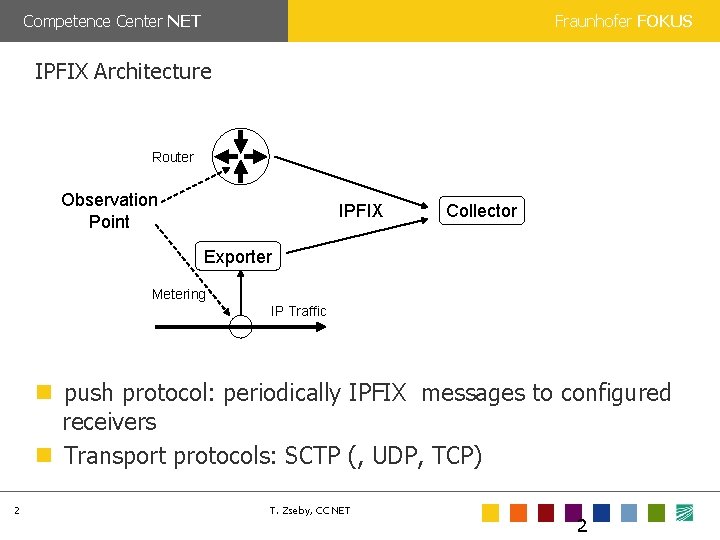 Competence Center NET

Fraunhofer FOKUS

IPFIX Architecture

Router

Observation Point

IPFIX

Collector

Exporter

Metering

IP Traffic

push protocol: periodically IPFIX messages to configured receivers

Transport protocols: SCTP (, UDP, TCP)

2

T. Zseby, CC NET

2